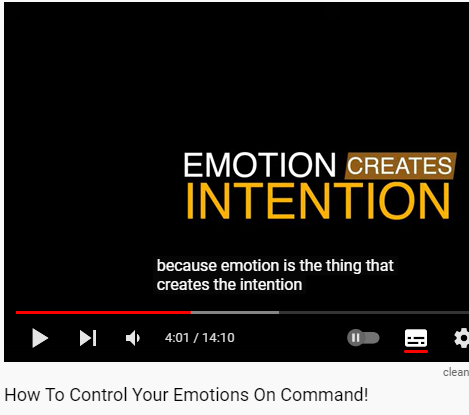 EMOTION CREATES
INTENTION

because emotion is the thing that creates the intention

4:01 / 14:10

clean

How To Control Your Emotions On Command!